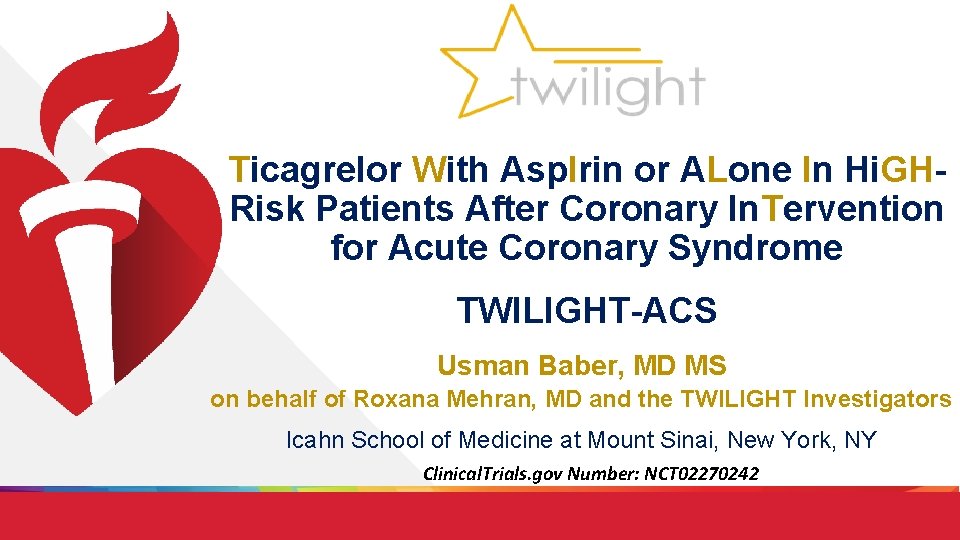 twilight

Ticagrelor With AspIrin or ALone In HiGH-Risk Patients After Coronary InTervention for Acute Coronary Syndrome

TWILIGHT-ACS

Usman Baber, MD MS

on behalf of Roxana Mehran, MD and the TWILIGHT Investigators

Icahn School of Medicine at Mount Sinai, New York, NY

ClinicalTrials.gov Number: NCT02270242